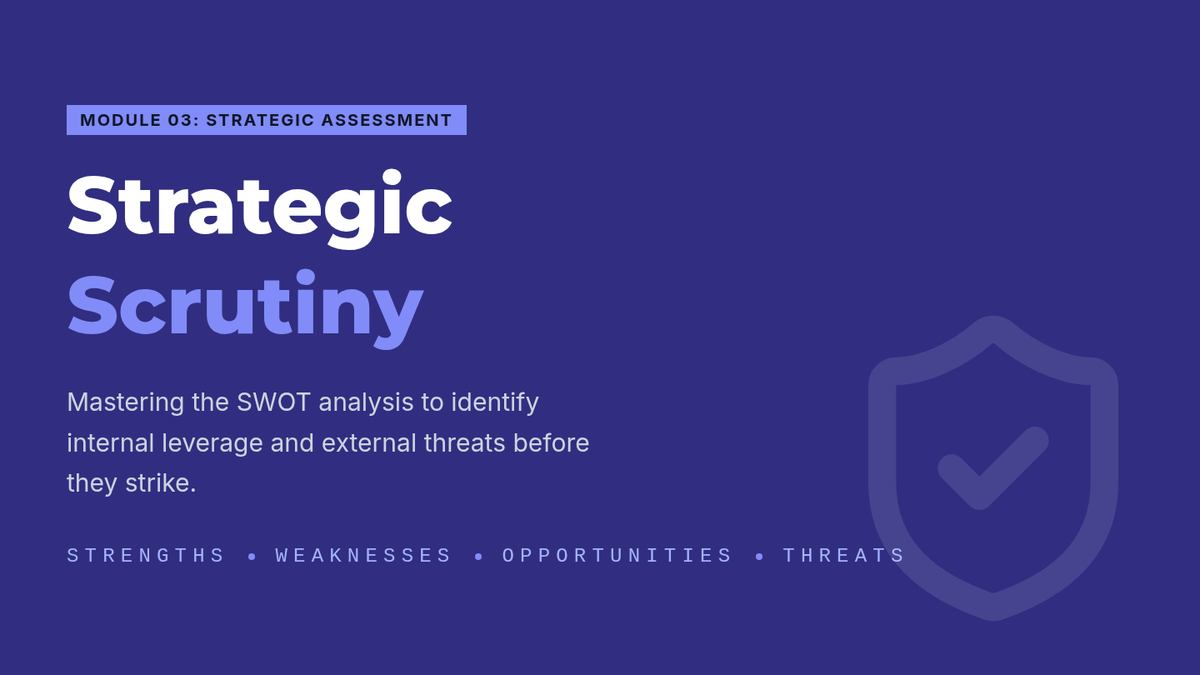 MODULE 03: STRATEGIC ASSESSMENT

Strategic
Scrutiny

Mastering the SWOT analysis to identify internal leverage and external threats before they strike.

STRENGTHS • WEAKNESSES • OPPORTUNITIES • THREATS